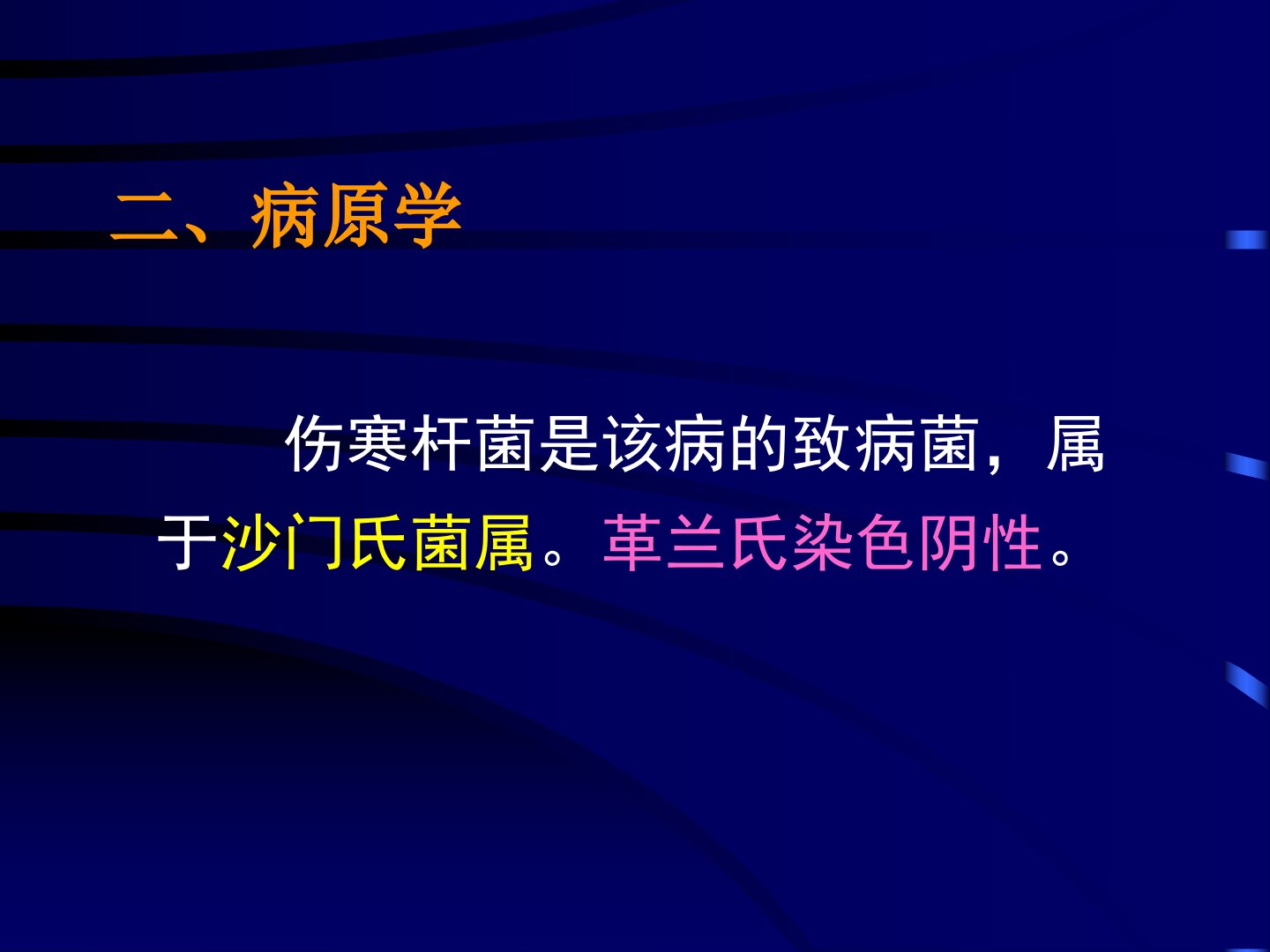 二、病原学

伤寒杆菌是该病的致病菌，属于沙门氏菌属。革兰氏染色阴性。